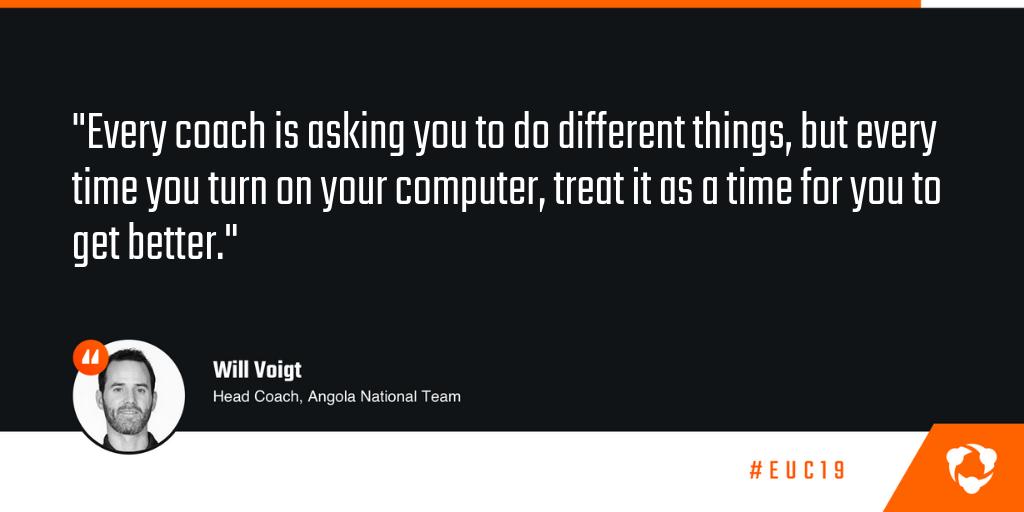 "Every coach is asking you to do different things, but every time you turn on your computer, treat it as a time for you to get better."

Will Voigt
Head Coach, Angola National Team

#EUC19